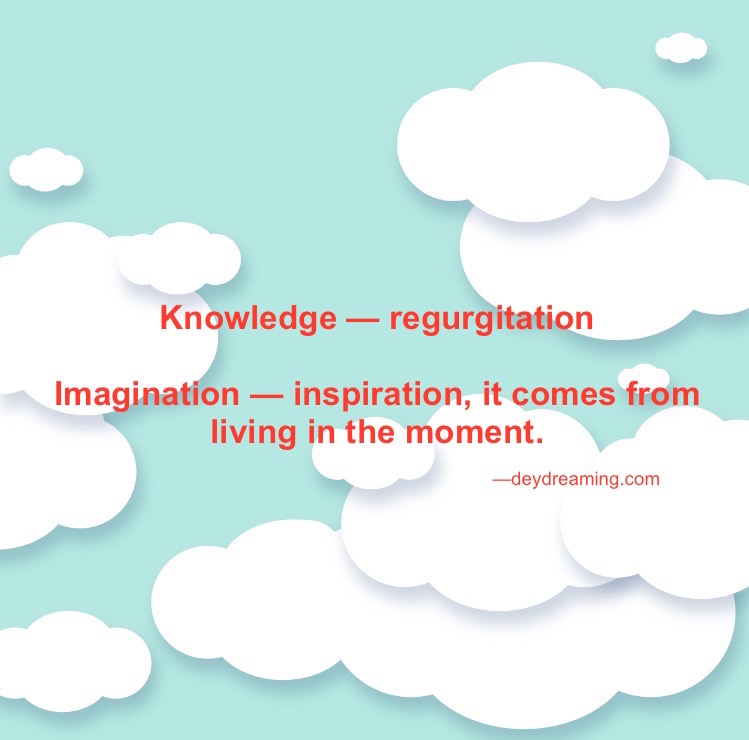 Knowledge — regurgitation

Imagination — inspiration, it comes from living in the moment.

—deydreaming.com